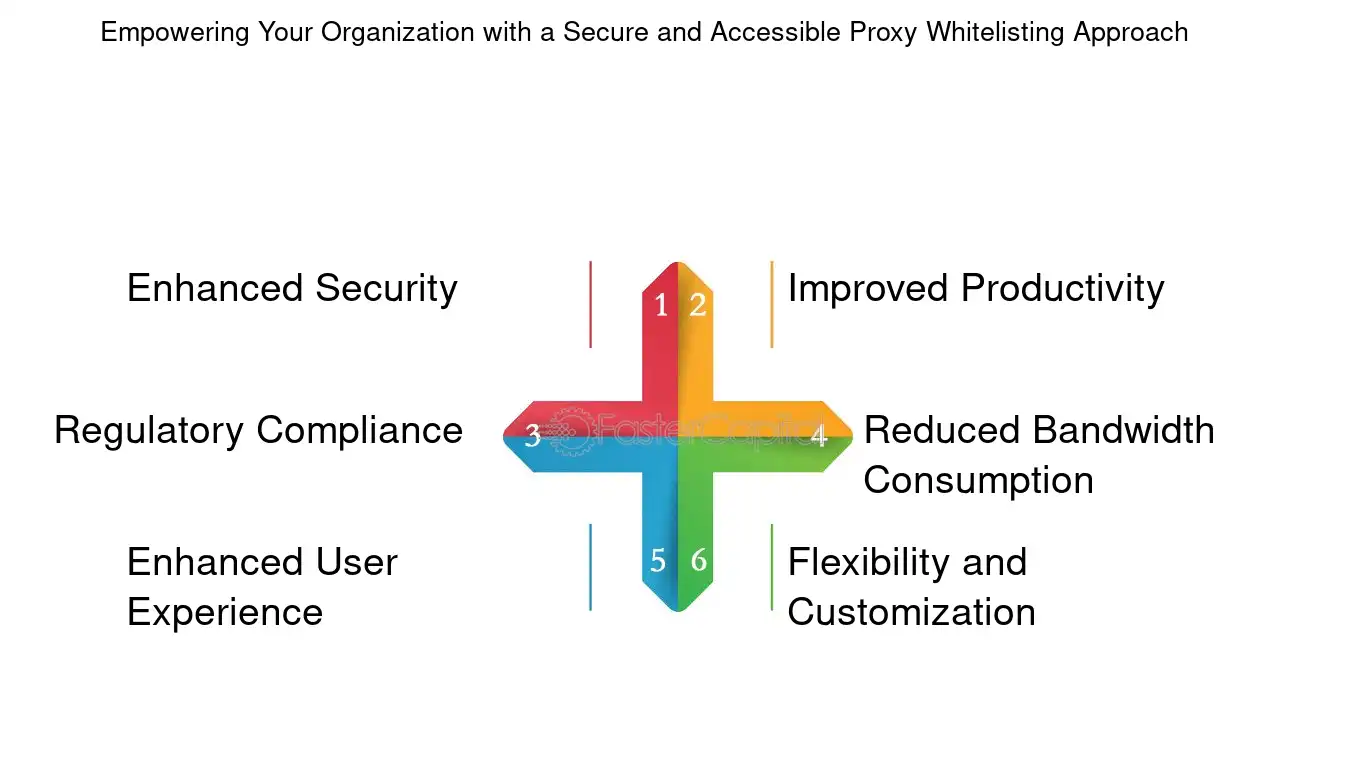 Empowering Your Organization with a Secure and Accessible Proxy Whitelisting Approach

Enhanced Security

1

2

Improved Productivity

Regulatory Compliance

3

FasterCapital

4

Reduced Bandwidth Consumption

Enhanced User Experience

5

6

Flexibility and Customization